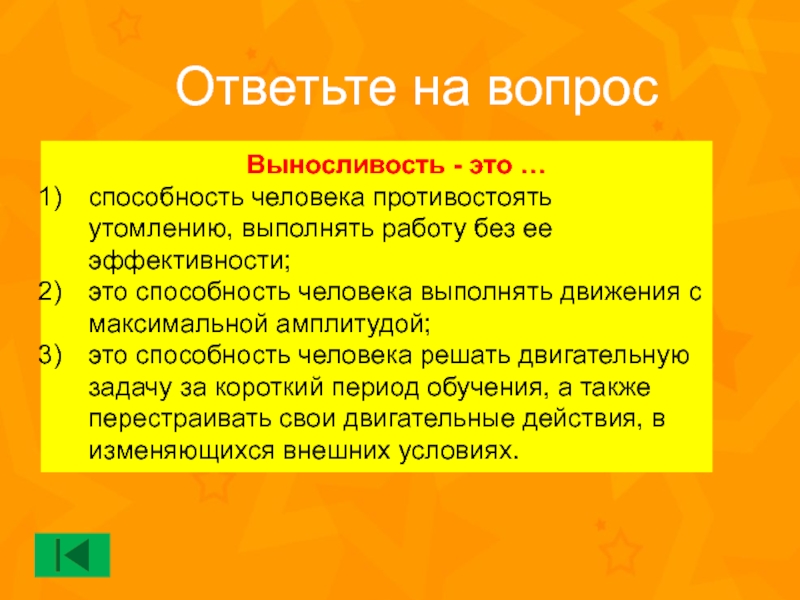 Ответьте на вопрос

Выносливость - это …

1) способность человека противостоять утомлению, выполнять работу без ее эффективности;
2) это способность человека выполнять движения с максимальной амплитудой;
3) это способность человека решать двигательную задачу за короткий период обучения, а также перестраивать свои двигательные действия, в изменяющихся внешних условиях.